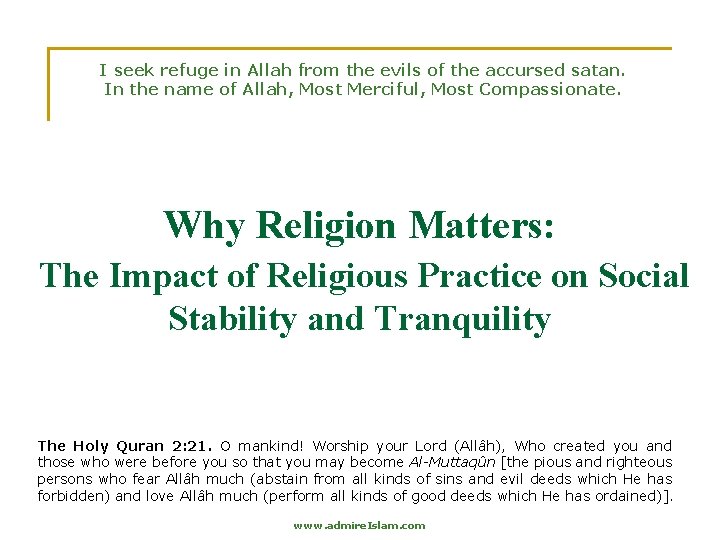 I seek refuge in Allah from the evils of the accursed satan.
In the name of Allah, Most Merciful, Most Compassionate.

Why Religion Matters:

The Impact of Religious Practice on Social Stability and Tranquility

The Holy Quran 2:21. O mankind! Worship your Lord (Allâh), Who created you and those who were before you so that you may become Al-Muttaqûn [the pious and righteous persons who fear Allâh much (abstain from all kinds of sins and evil deeds which He has forbidden) and love Allâh much (perform all kinds of good deeds which He has ordained)].

www.admireIslam.com